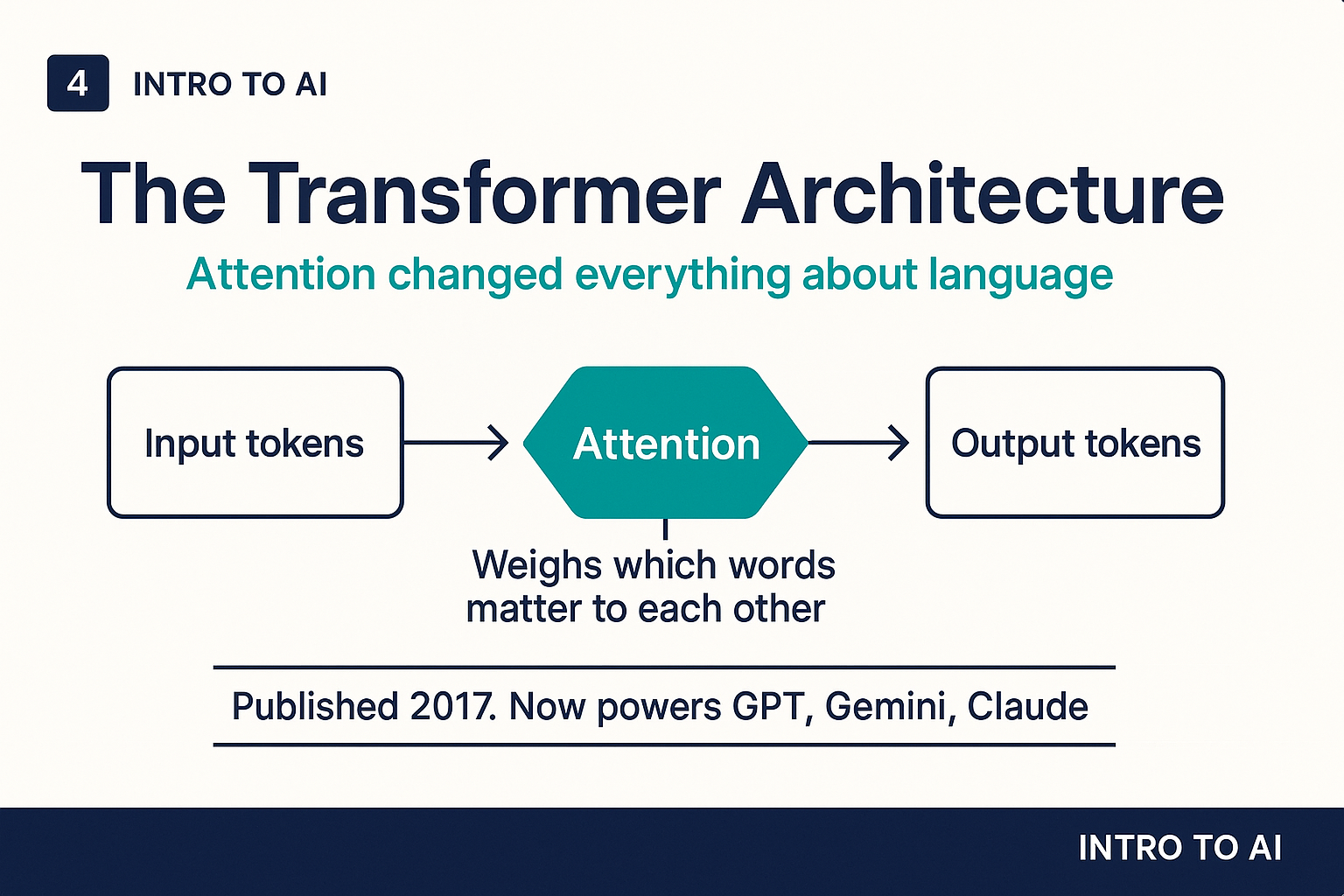 4 INTRO TO AI

The Transformer Architecture

Attention changed everything about language

Input tokens

Attention

Output tokens

Weighs which words matter to each other

Published 2017. Now powers GPT, Gemini, Claude

INTRO TO AI